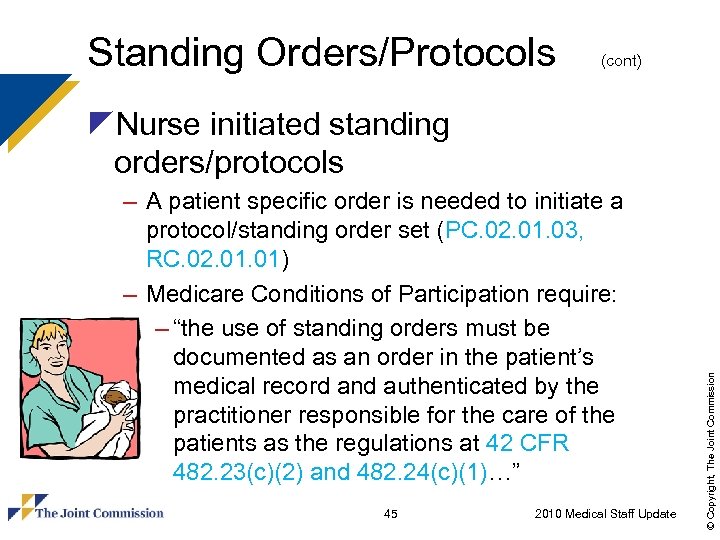 Standing Orders/Protocols (cont)

Nurse initiated standing orders/protocols

– A patient specific order is needed to initiate a protocol/standing order set (PC.02.01.03, RC.02.01.01)

– Medicare Conditions of Participation require:

– "the use of standing orders must be documented as an order in the patient's medical record and authenticated by the practitioner responsible for the care of the patients as the regulations at 42 CFR 482.23(c)(2) and 482.24(c)(1)…"

The Joint Commission

45

2010 Medical Staff Update

© Copyright, The Joint Commission